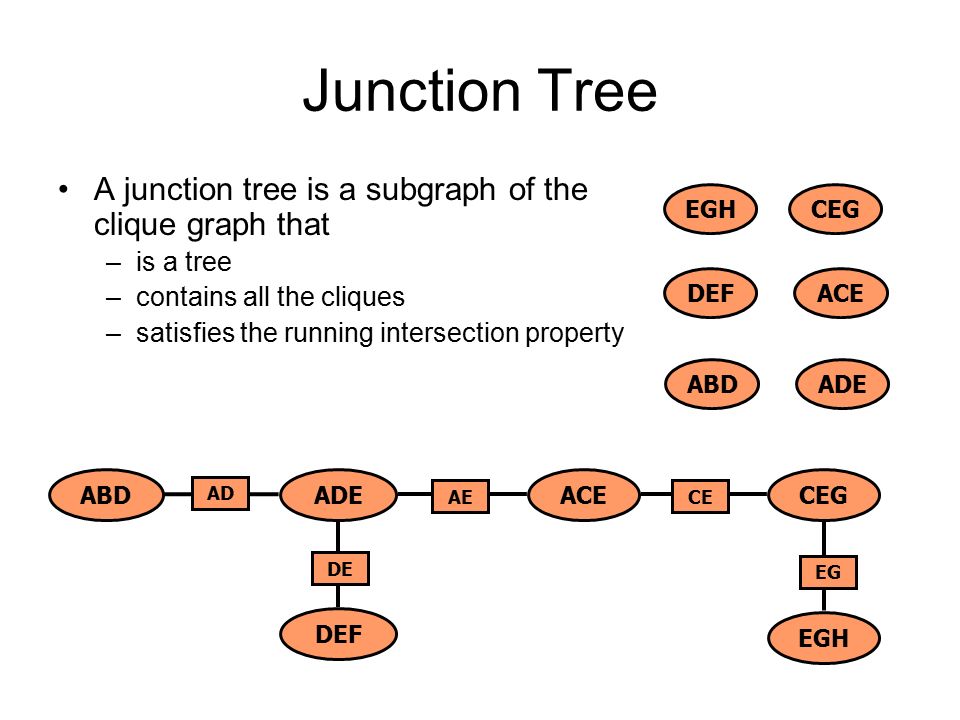 Junction Tree

• A junction tree is a subgraph of the clique graph that
– is a tree
– contains all the cliques
– satisfies the running intersection property

EGH CEG
DEF ACE
ABD ADE

ABD AD ADE AE ACE CE CEG
DE EG
DEF EGH